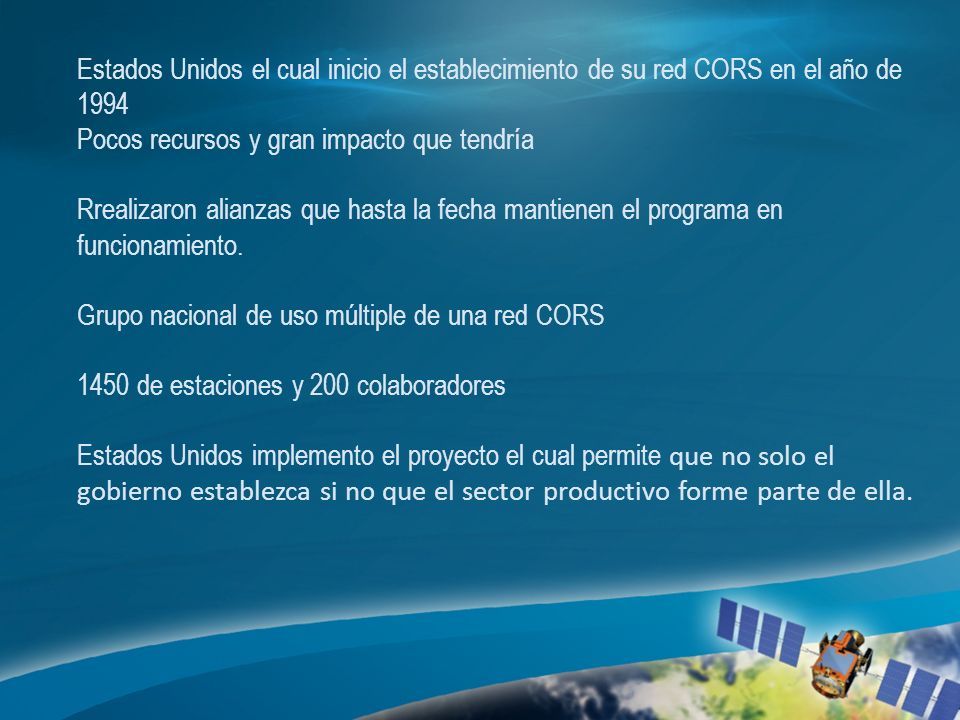 Estados Unidos el cual inicio el establecimiento de su red CORS en el año de 1994
Pocos recursos y gran impacto que tendría

Rrealizaron alianzas que hasta la fecha mantienen el programa en funcionamiento.

Grupo nacional de uso múltiple de una red CORS

1450 de estaciones y 200 colaboradores

Estados Unidos implemento el proyecto el cual permite que no solo el gobierno establezca si no que el sector productivo forme parte de ella.